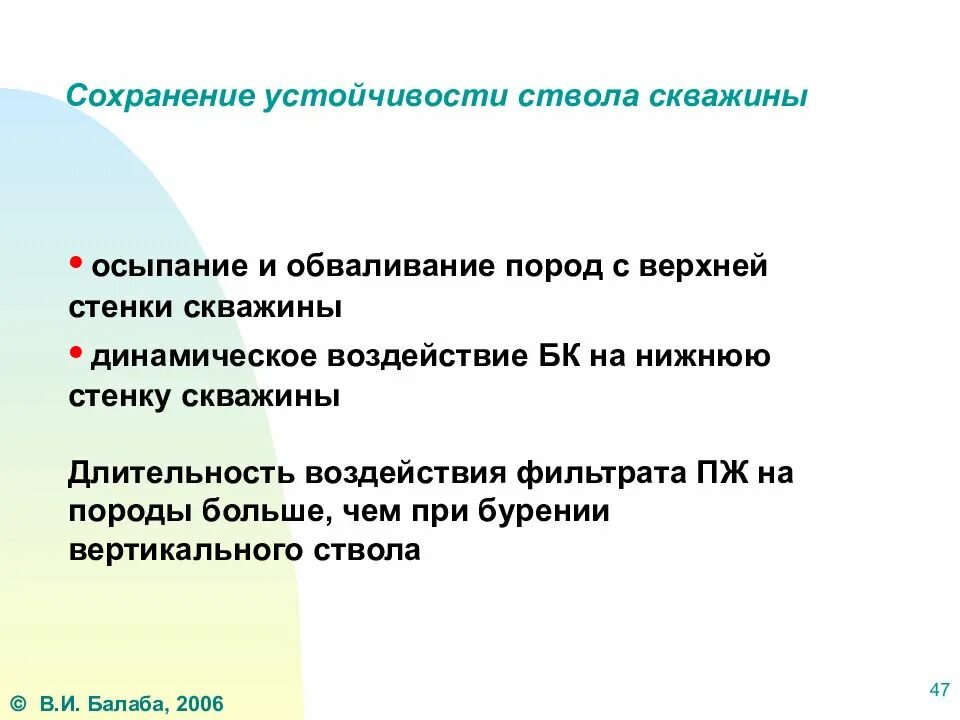 Сохранение устойчивости ствола скважины

• осыпание и обваливание пород с верхней стенки скважины

• динамическое воздействие БК на нижнюю стенку скважины

Длительность воздействия фильтрата ПЖ на породы больше, чем при бурении вертикального ствола

© В.И. Балаба, 2006

47